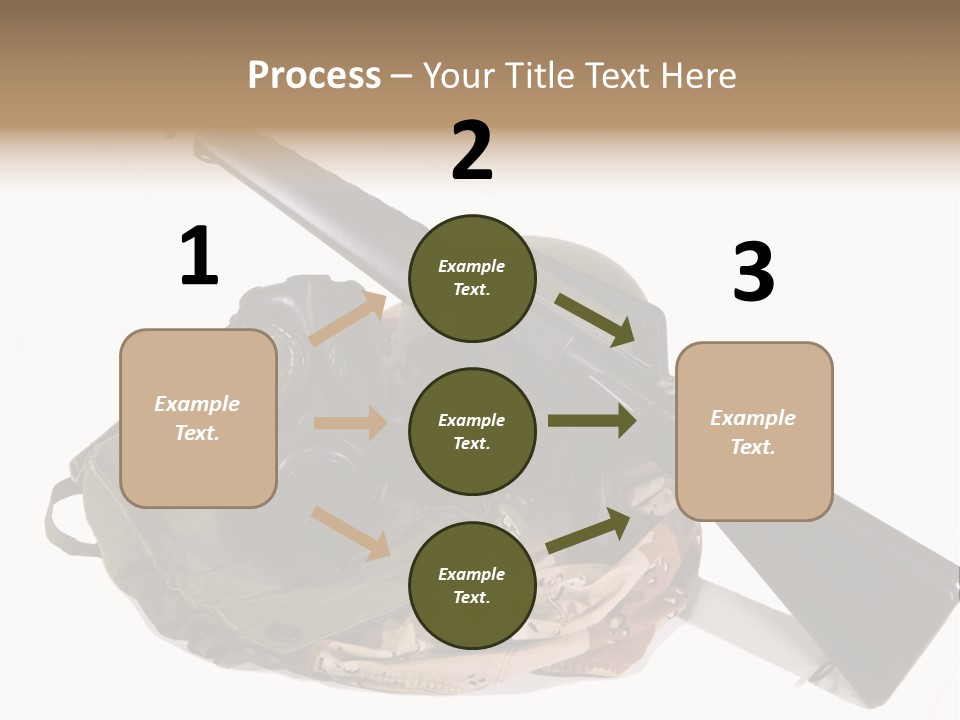 Process – Your Title Text Here

1

Example Text.

2

Example Text.

Example Text.

Example Text.

3

Example Text.